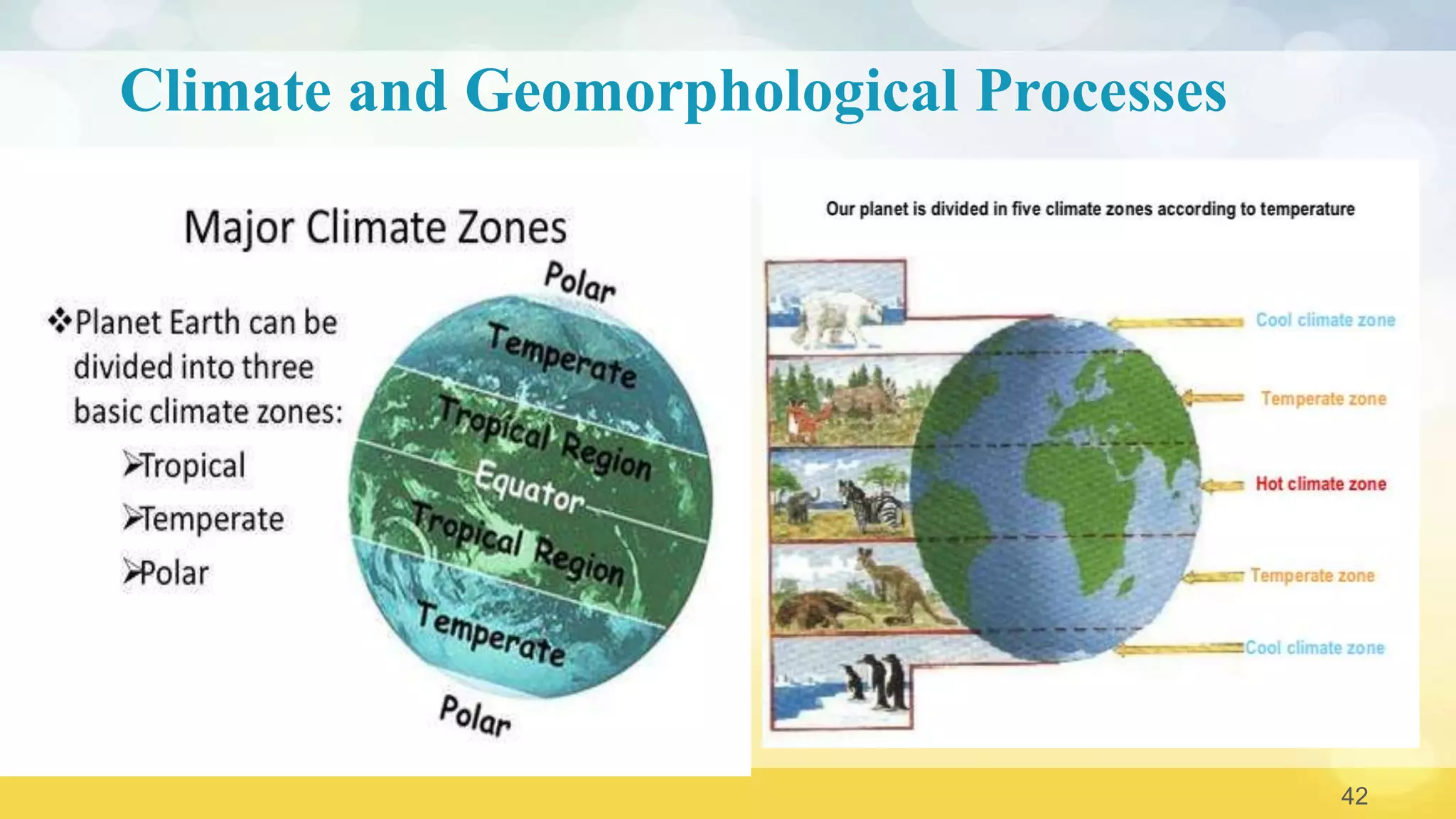 Climate and Geomorphological Processes

Major Climate Zones

❖Planet Earth can be divided into three basic climate zones:

➢Tropical

➢Temperate

➢Polar

Polar

Temperate

Tropical Region

Equator

Tropical Region

Temperate

Polar

Our planet is divided in five climate zones according to temperature

Cool climate zone

Temperate zone

Hot climate zone

Temperate zone

Cool climate zone

42